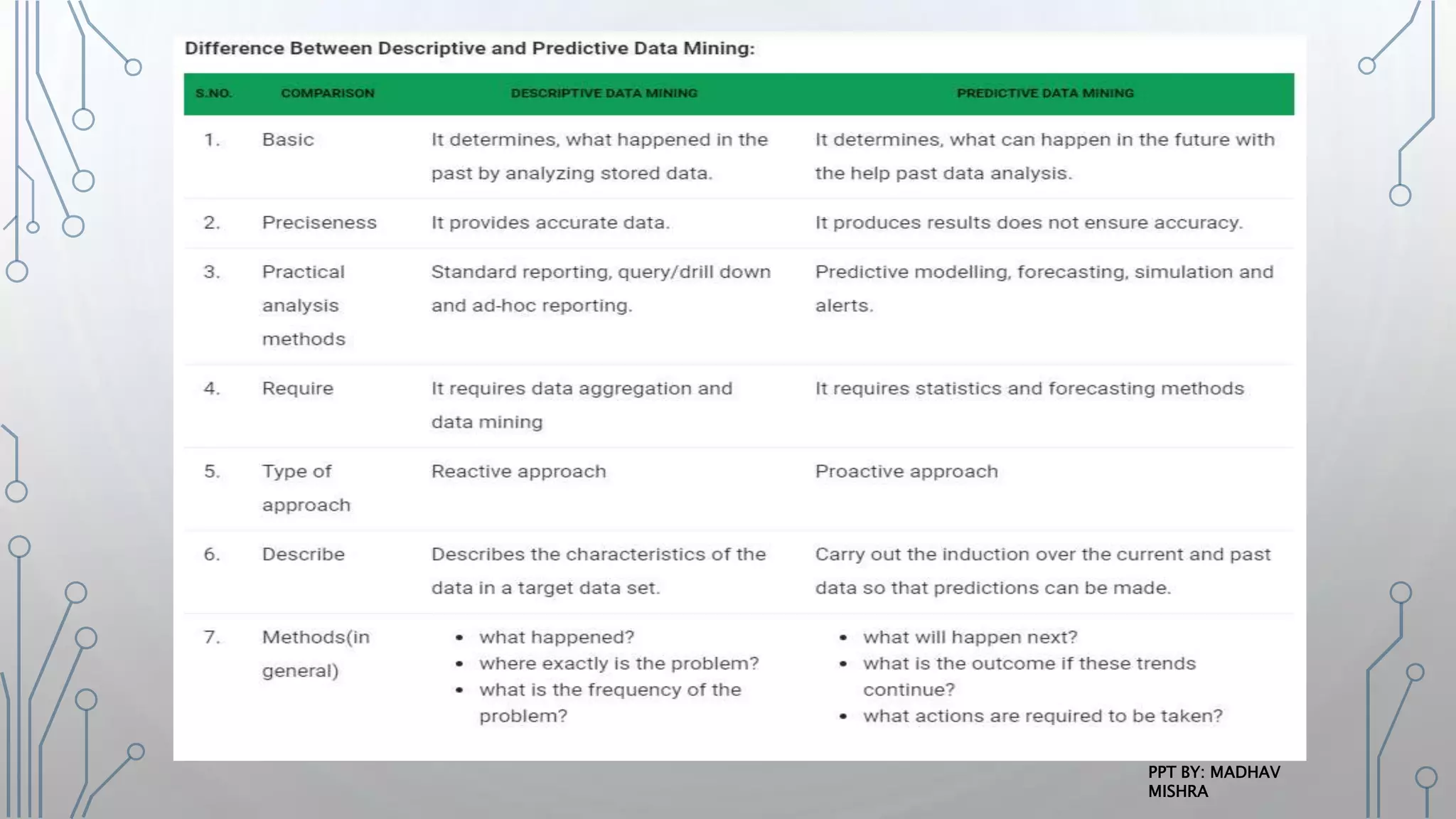 Difference Between Descriptive and Predictive Data Mining:

| S.NO. | COMPARISON | DESCRIPTIVE DATA MINING | PREDICTIVE DATA MINING |
|---|---|---|---|
| 1. | Basic | It determines, what happened in the past by analyzing stored data. | It determines, what can happen in the future with the help past data analysis. |
| 2. | Preciseness | It provides accurate data. | It produces results does not ensure accuracy. |
| 3. | Practical analysis methods | Standard reporting, query/drill down and ad-hoc reporting. | Predictive modelling, forecasting, simulation and alerts. |
| 4. | Require | It requires data aggregation and data mining | It requires statistics and forecasting methods |
| 5. | Type of approach | Reactive approach | Proactive approach |
| 6. | Describe | Describes the characteristics of the data in a target data set. | Carry out the induction over the current and past data so that predictions can be made. |
| 7. | Methods(in general) | • what happened? • where exactly is the problem? • what is the frequency of the problem? | • what will happen next? • what is the outcome if these trends continue? • what actions are required to be taken? |

PPT BY: MADHAV MISHRA